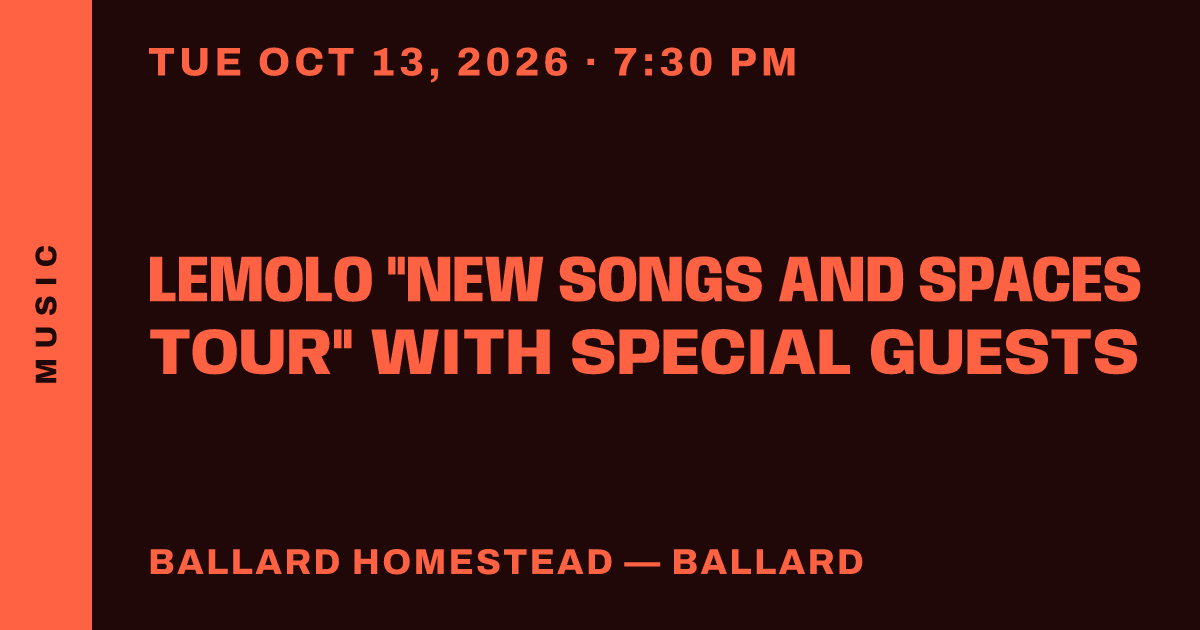 MUSIC

TUE OCT 13, 2026 · 7:30 PM

LEMOLO "NEW SONGS AND SPACES TOUR" WITH SPECIAL GUESTS

BALLARD HOMESTEAD — BALLARD